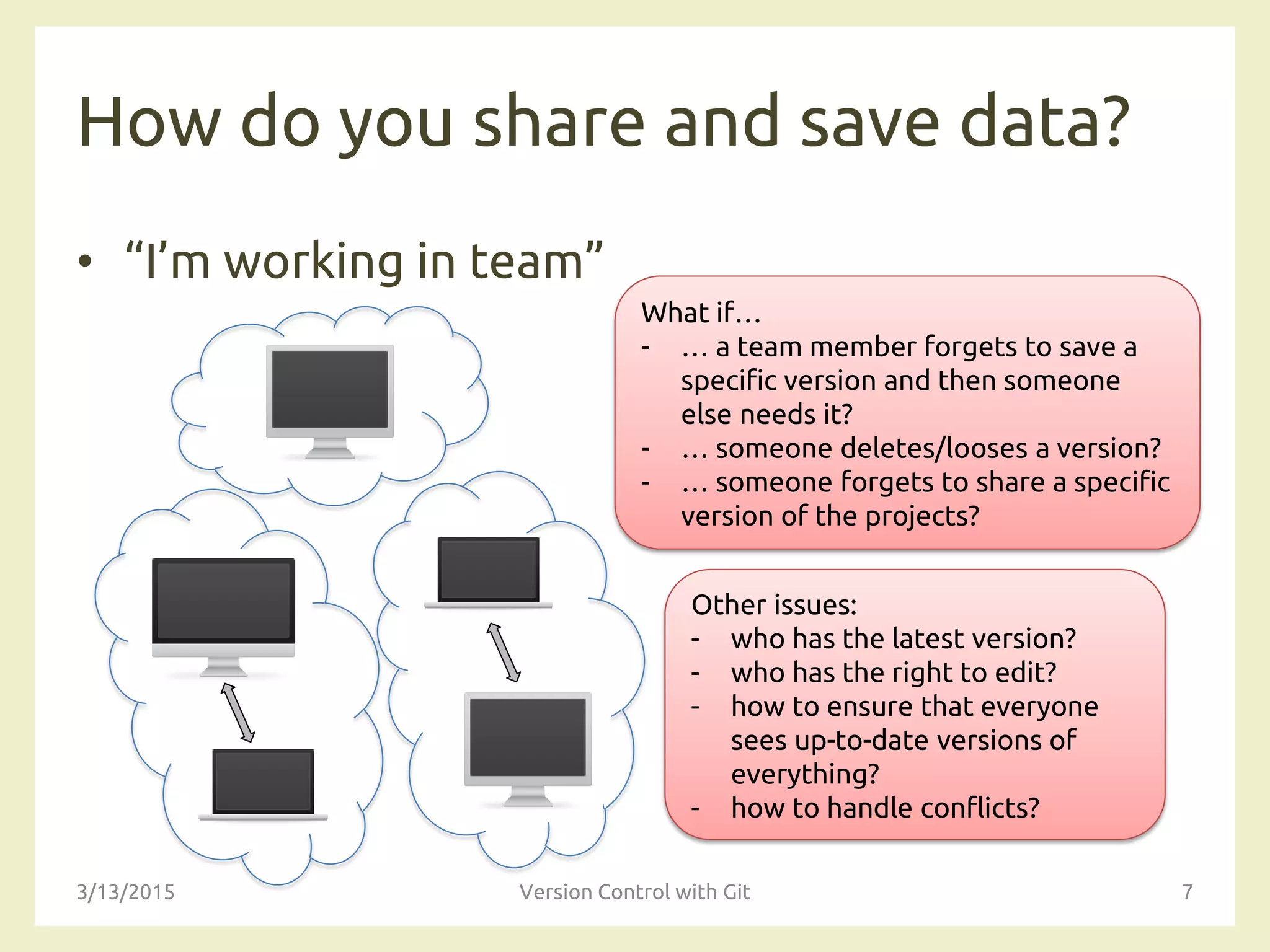 How do you share and save data?

• “I’m working in team”

What if…
- … a team member forgets to save a specific version and then someone else needs it?
- … someone deletes/looses a version?
- … someone forgets to share a specific version of the projects?

Other issues:
- who has the latest version?
- who has the right to edit?
- how to ensure that everyone sees up-to-date versions of everything?
- how to handle conflicts?

3/13/2015

Version Control with Git

7